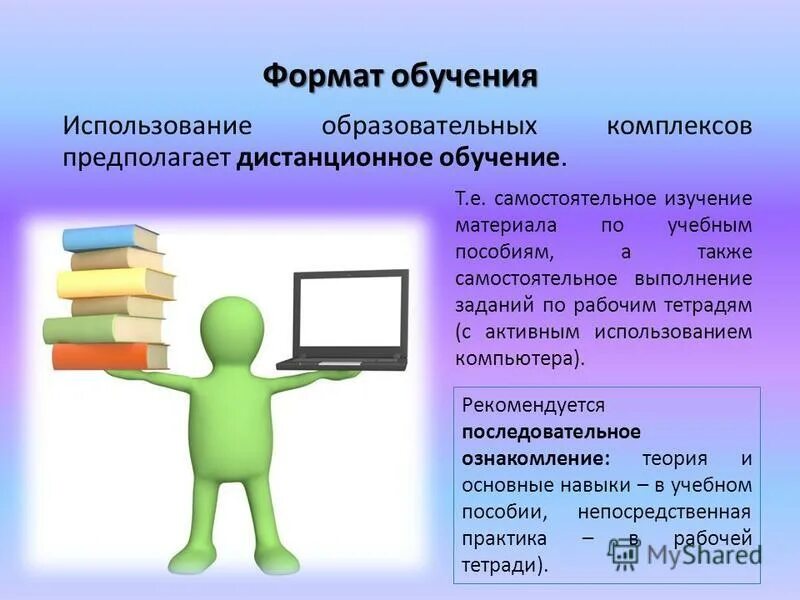 Формат обучения

Использование образовательных комплексов предполагает дистанционное обучение.

Т.е. самостоятельное изучение материала по учебным пособиям, а также самостоятельное выполнение заданий по рабочим тетрадям (с активным использованием компьютера).

Рекомендуется последовательное ознакомление: теория и основные навыки – в учебном пособии, непосредственная практика – в рабочей тетради).

MyShared